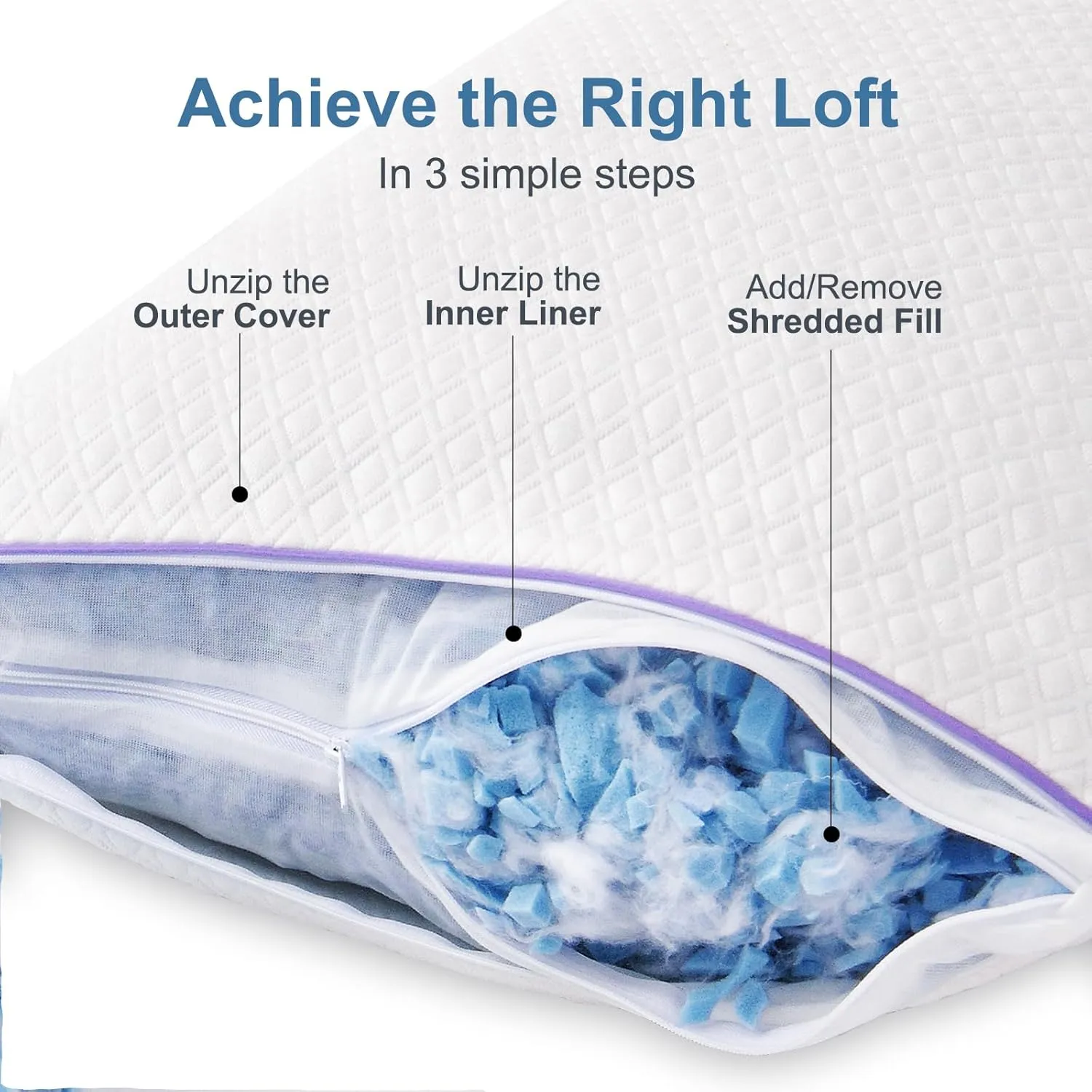 Achieve the Right Loft

In 3 simple steps

Unzip the
Outer Cover

Unzip the
Inner Liner

Add/Remove
Shredded Fill